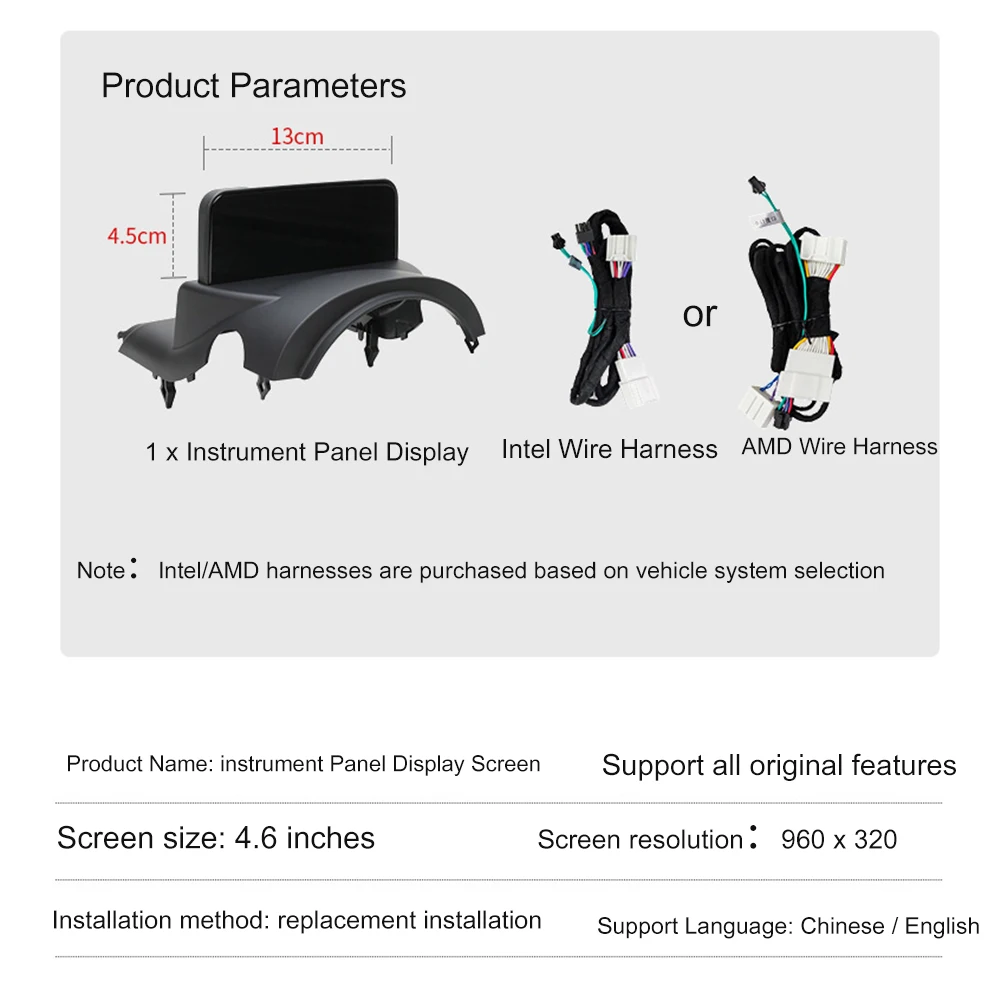 Product Parameters

13cm

4.5cm

or

1 x Instrument Panel Display

Intel Wire Harness

AMD Wire Harness

Note： Intel/AMD harnesses are purchased based on vehicle system selection

Product Name: instrument Panel Display Screen

Support all original features

Screen size: 4.6 inches

Screen resolution： 960 x 320

Installation method: replacement installation

Support Language: Chinese / English